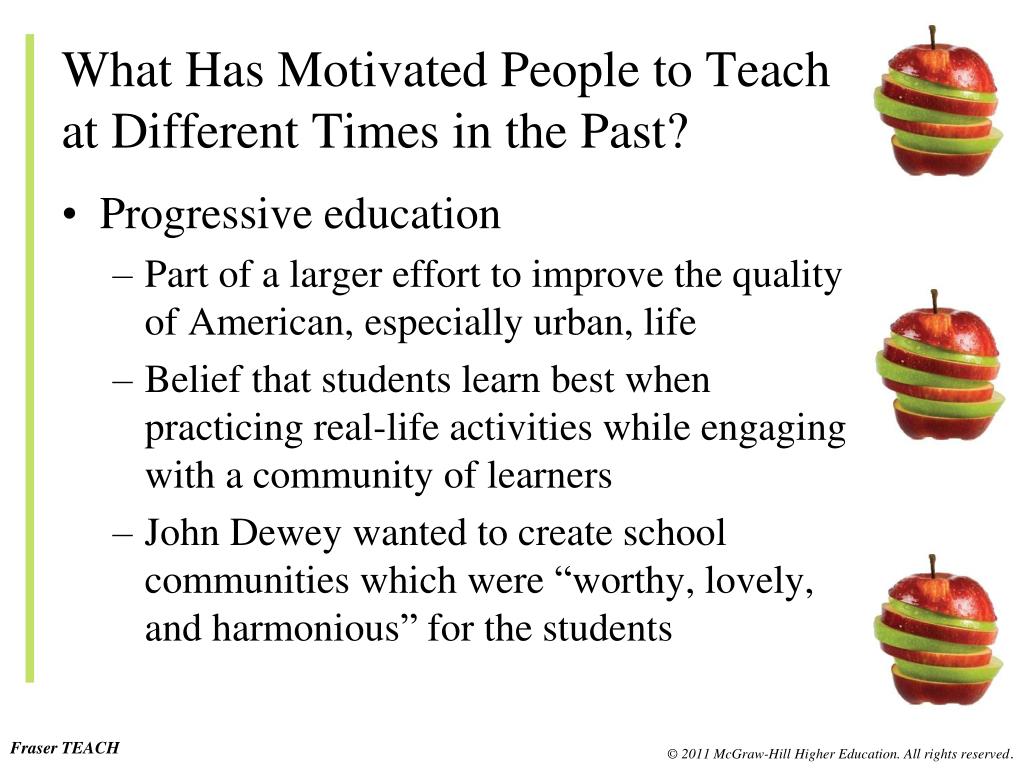 What Has Motivated People to Teach at Different Times in the Past?

• Progressive education
– Part of a larger effort to improve the quality of American, especially urban, life
– Belief that students learn best when practicing real-life activities while engaging with a community of learners
– John Dewey wanted to create school communities which were “worthy, lovely, and harmonious” for the students

Fraser TEACH

© 2011 McGraw-Hill Higher Education. All rights reserved.